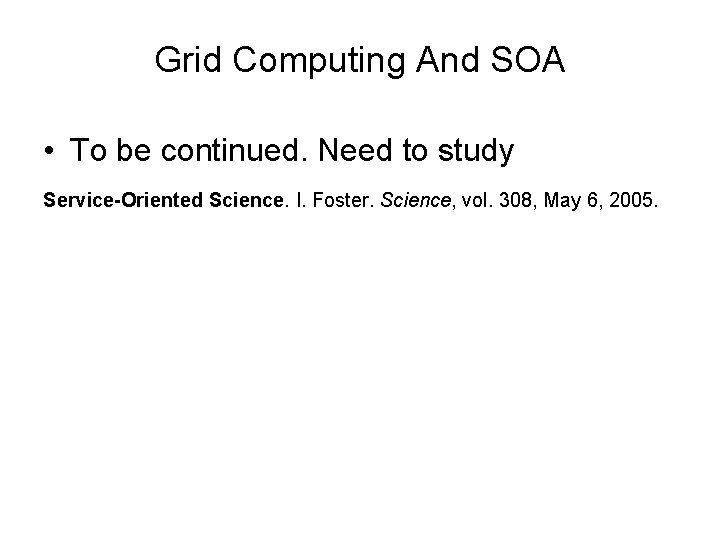 Grid Computing And SOA

• To be continued. Need to study

Service-Oriented Science. I. Foster. Science, vol. 308, May 6, 2005.